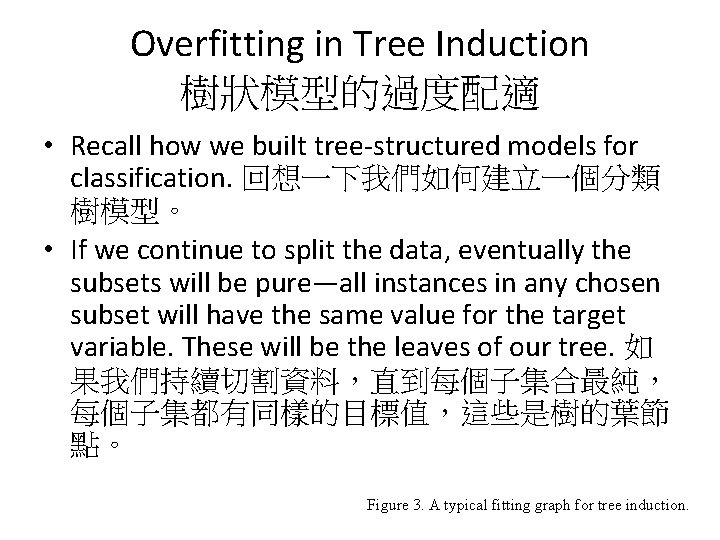 Overfitting in Tree Induction
樹狀模型的過度配適

• Recall how we built tree-structured models for classification. 回想一下我們如何建立一個分類樹模型。

• If we continue to split the data, eventually the subsets will be pure—all instances in any chosen subset will have the same value for the target variable. These will be the leaves of our tree. 如果我們持續切割資料，直到每個子集合最純，每個子集都有同樣的目標值，這些是樹的葉節點。

Figure 3. A typical fitting graph for tree induction.